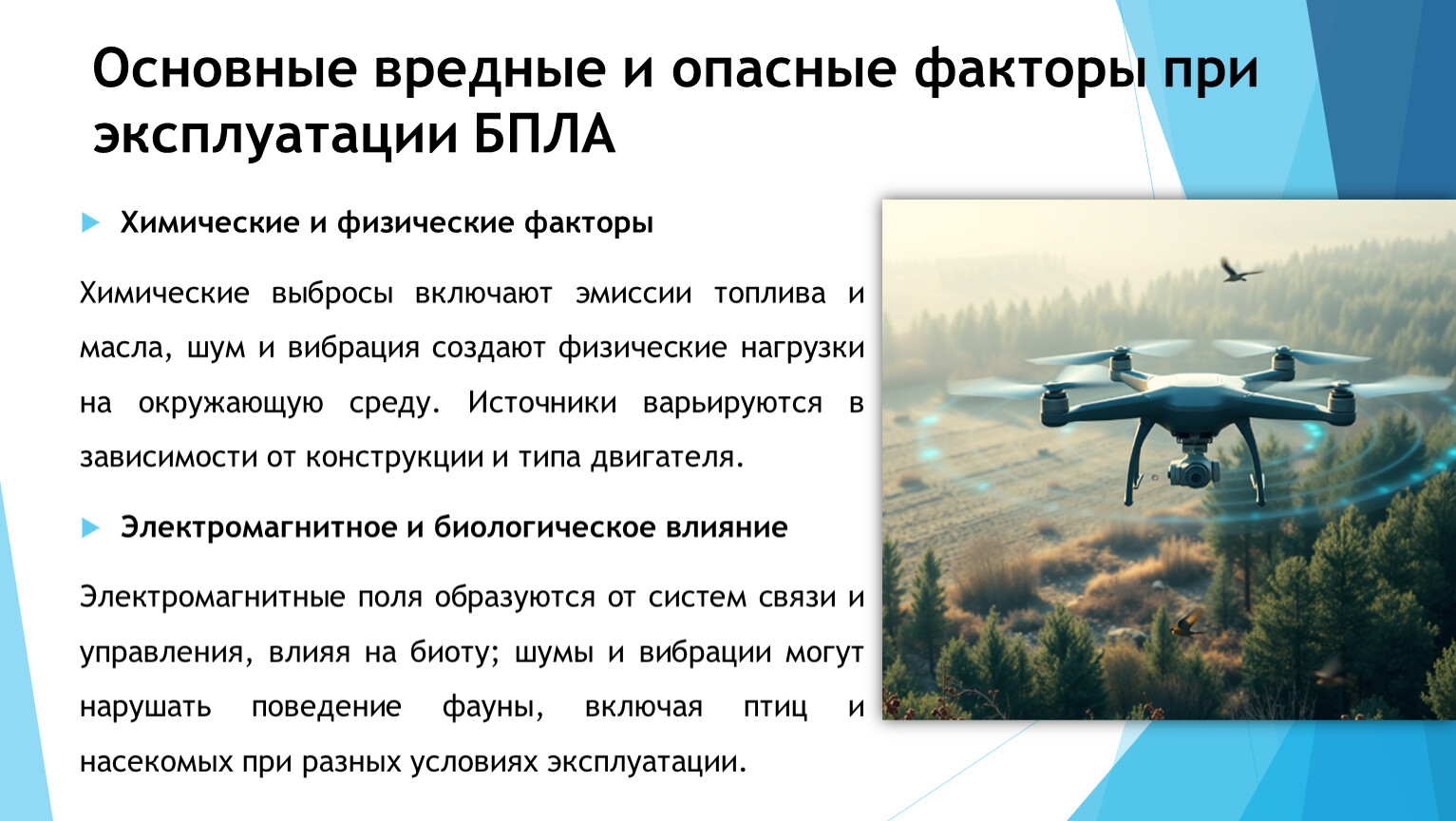 Основные вредные и опасные факторы при эксплуатации БПЛА

Химические и физические факторы

Химические выбросы включают эмиссии топлива и масла, шум и вибрация создают физические нагрузки на окружающую среду. Источники варьируются в зависимости от конструкции и типа двигателя.

Электромагнитное и биологическое влияние

Электромагнитные поля образуются от систем связи и управления, влияя на биоту; шумы и вибрации могут нарушать поведение фауны, включая птиц и насекомых при разных условиях эксплуатации.